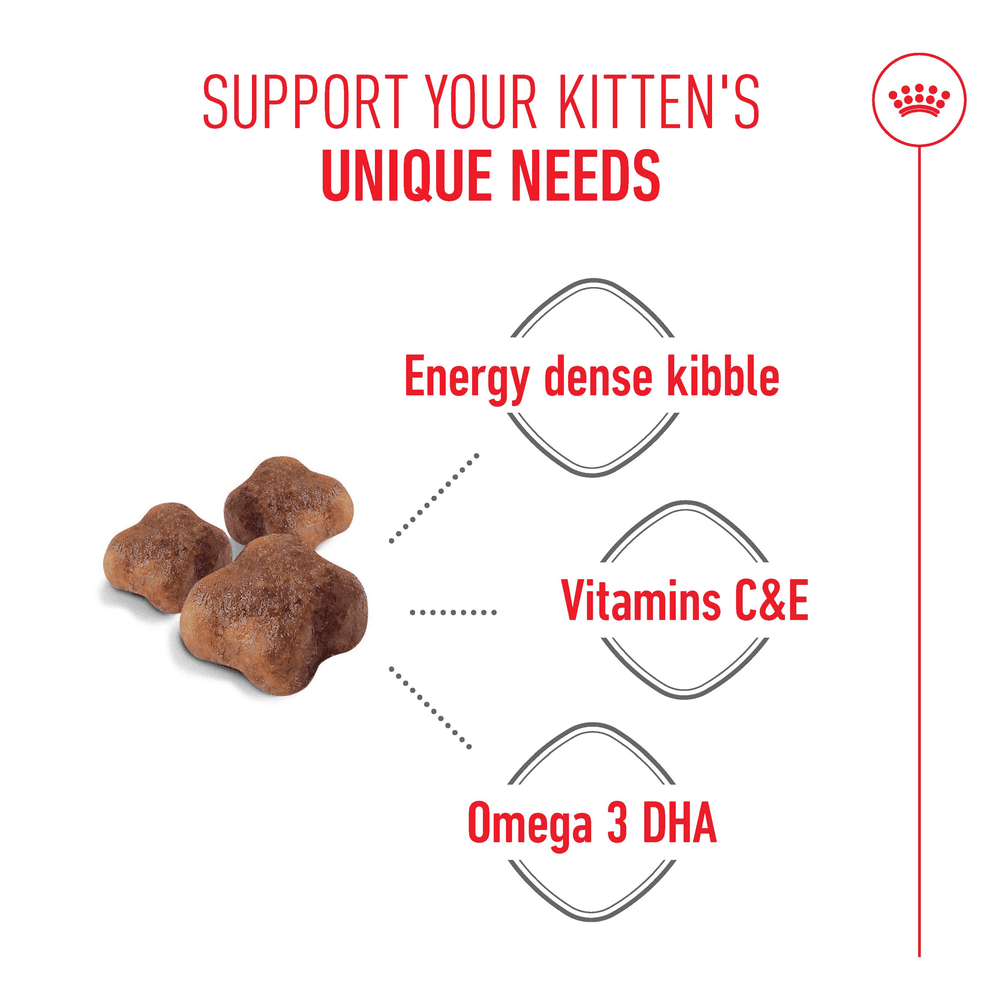 SUPPORT YOUR KITTEN'S
UNIQUE NEEDS

Energy dense kibble

Vitamins C&E

Omega 3 DHA